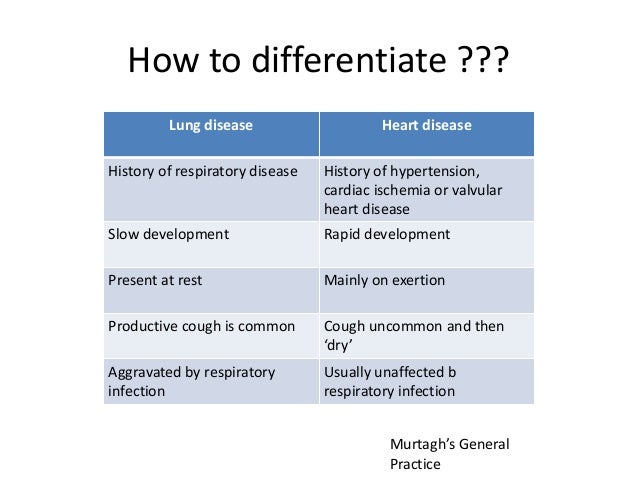 How to differentiate ???

| Lung disease | Heart disease |
|---|---|
| History of respiratory disease | History of hypertension, cardiac ischemia or valvular heart disease |
| Slow development | Rapid development |
| Present at rest | Mainly on exertion |
| Productive cough is common | Cough uncommon and then ‘dry’ |
| Aggravated by respiratory infection | Usually unaffected b respiratory infection |

Murtagh’s General Practice